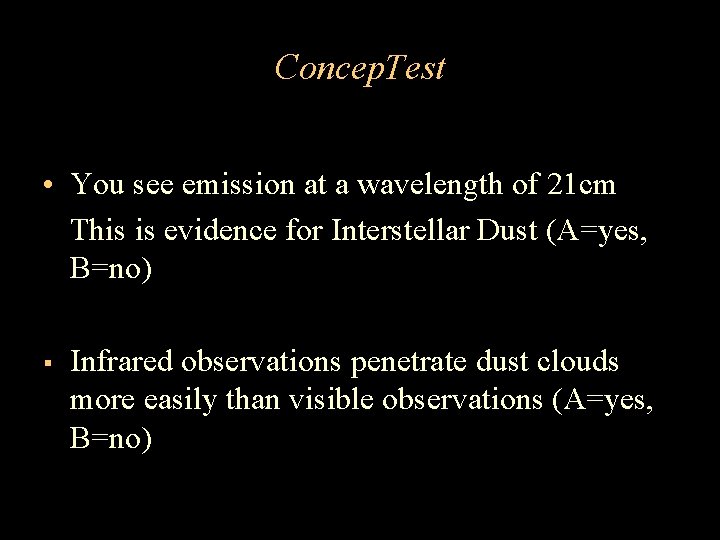 ConcepTest

• You see emission at a wavelength of 21cm

This is evidence for Interstellar Dust (A=yes, B=no)

▪ Infrared observations penetrate dust clouds more easily than visible observations (A=yes, B=no)